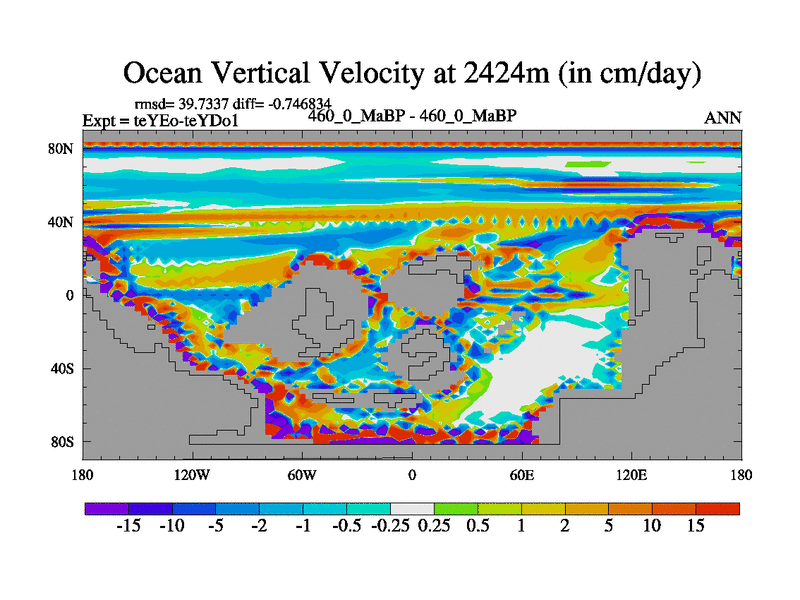 Ocean Vertical Velocity at 2424m (in cm/day)

rmsd= 39.7337 diff= -0.746834
Expt = teYEo-teYDo1
460_0_MaBP - 460_0_MaBP
ANN

80N
40N
0
40S
80S

180
120W
60W
0
60E
120E
180

-15 -10 -5 -2 -1 -0.5 -0.25 0.25 0.5 1 2 5 10 15